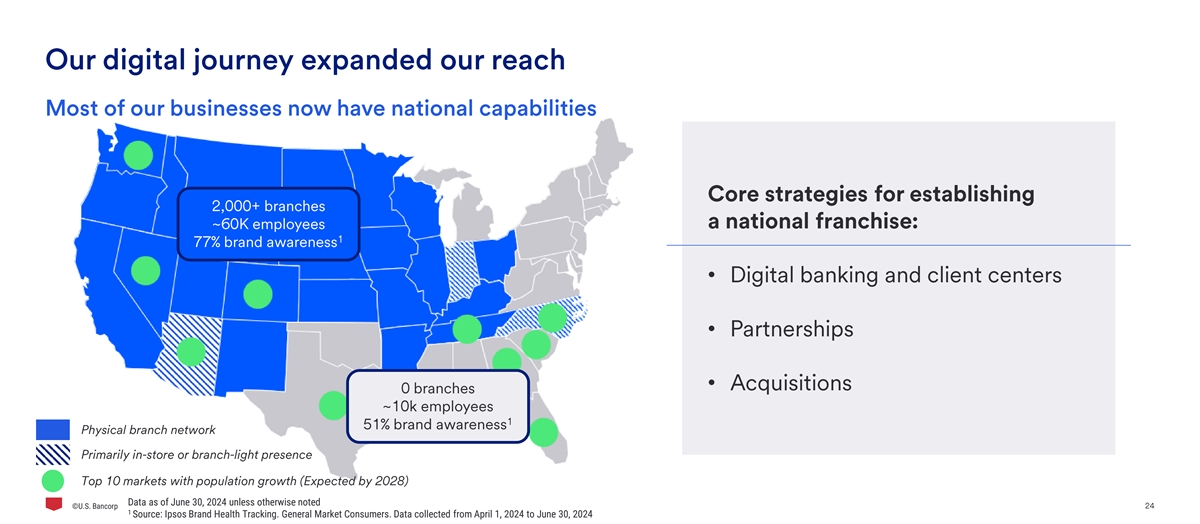 Our digital journey expanded our reach

Most of our businesses now have national capabilities

2,000+ branches
~60K employees
77% brand awareness$^1$

0 branches
~10k employees
51% brand awareness$^1$

Physical branch network

Primarily in-store or branch-light presence

Top 10 markets with population growth (Expected by 2028)

Core strategies for establishing a national franchise:

• Digital banking and client centers

• Partnerships

• Acquisitions

©U.S. Bancorp

Data as of June 30, 2024 unless otherwise noted
$^1$ Source: Ipsos Brand Health Tracking. General Market Consumers. Data collected from April 1, 2024 to June 30, 2024

24